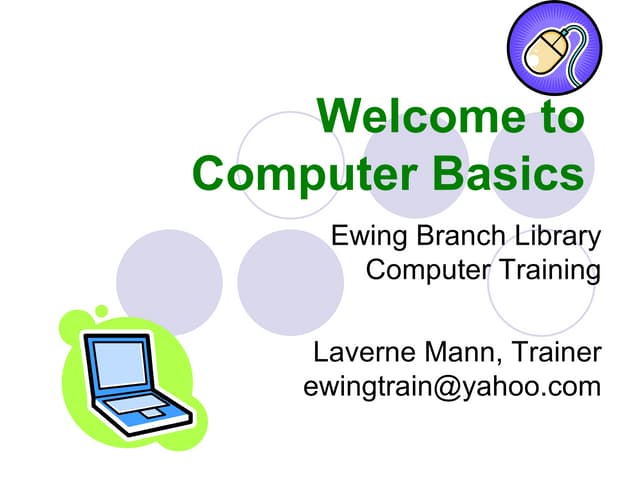 Welcome to Computer Basics

Ewing Branch Library
Computer Training

Laverne Mann, Trainer
ewingtrain@yahoo.com